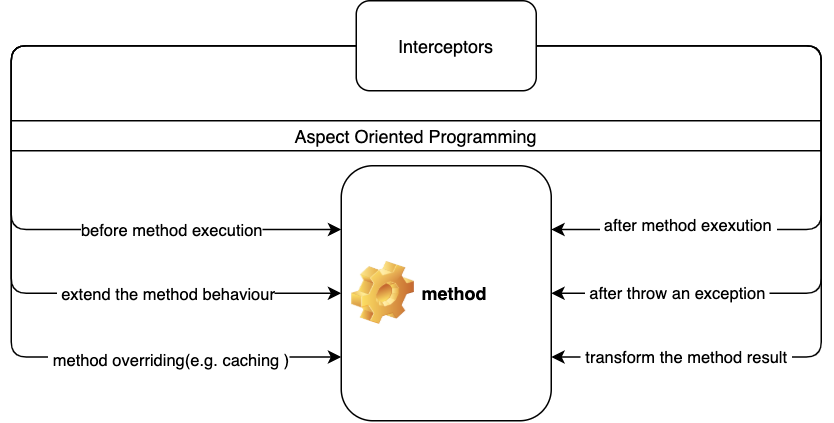 Interceptors

Aspect Oriented Programming

before method execution

extend the method behaviour

method overriding(e.g. caching )

method

after method exexution

after throw an exception

transform the method result